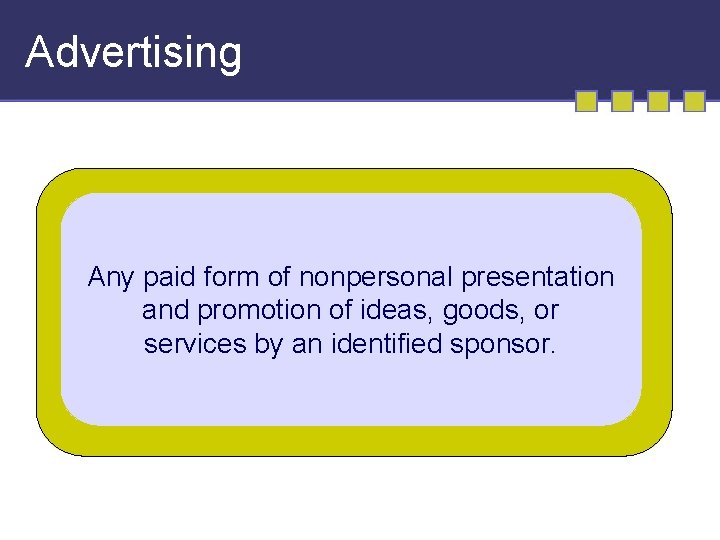 Advertising

Any paid form of nonpersonal presentation and promotion of ideas, goods, or services by an identified sponsor.